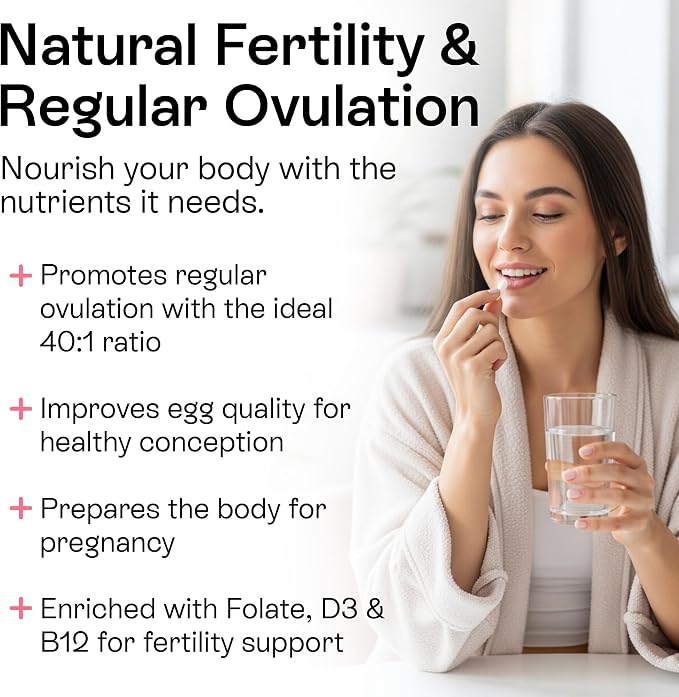 Natural Fertility & Regular Ovulation

Nourish your body with the nutrients it needs.

+ Promotes regular ovulation with the ideal 40:1 ratio

+ Improves egg quality for healthy conception

+ Prepares the body for pregnancy

+ Enriched with Folate, D3 & B12 for fertility support